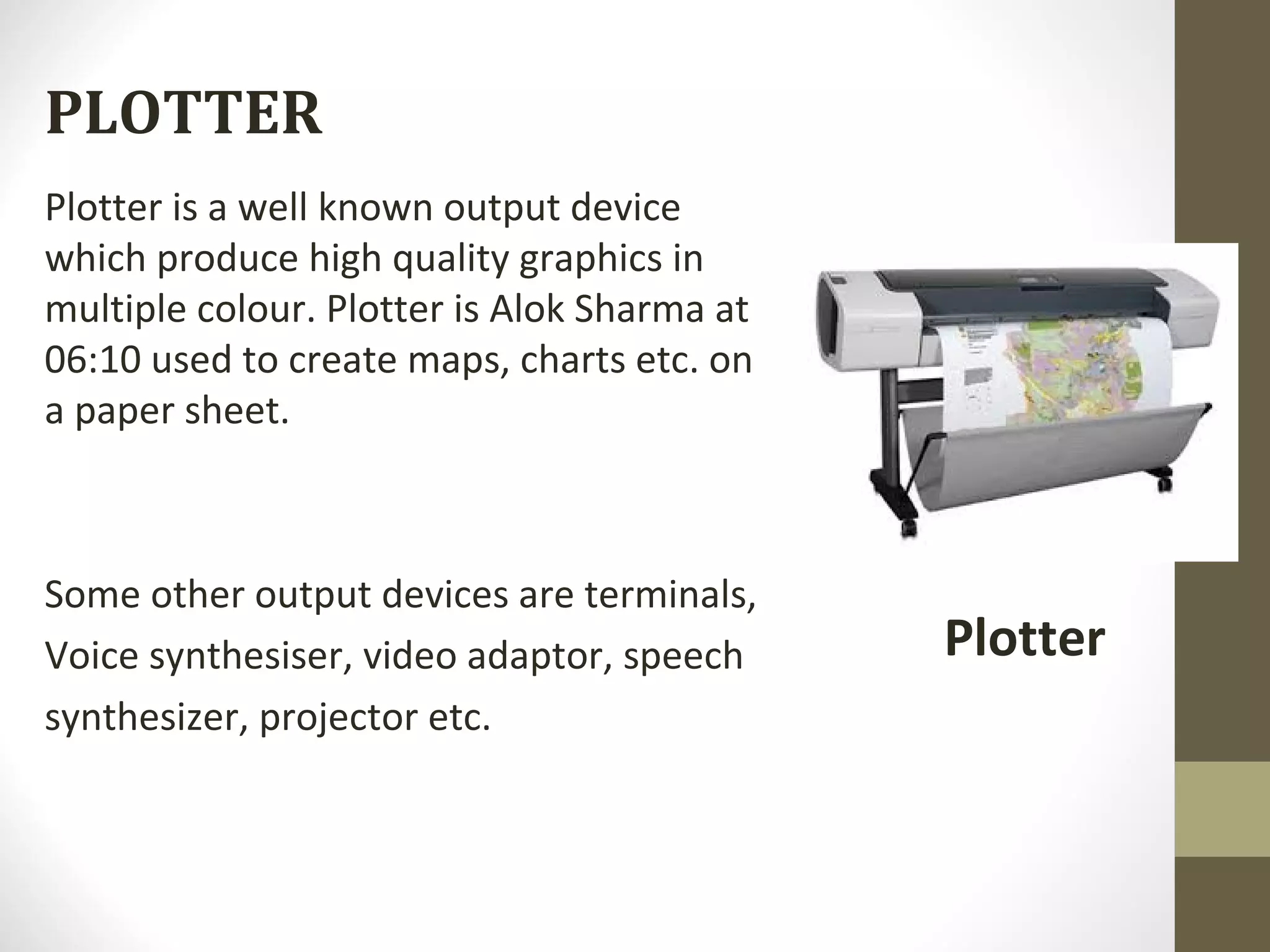 PLOTTER

Plotter is a well known output device which produce high quality graphics in multiple colour. Plotter is Alok Sharma at 06:10 used to create maps, charts etc. on a paper sheet.

Some other output devices are terminals, Voice synthesiser, video adaptor, speech synthesizer, projector etc.

Plotter